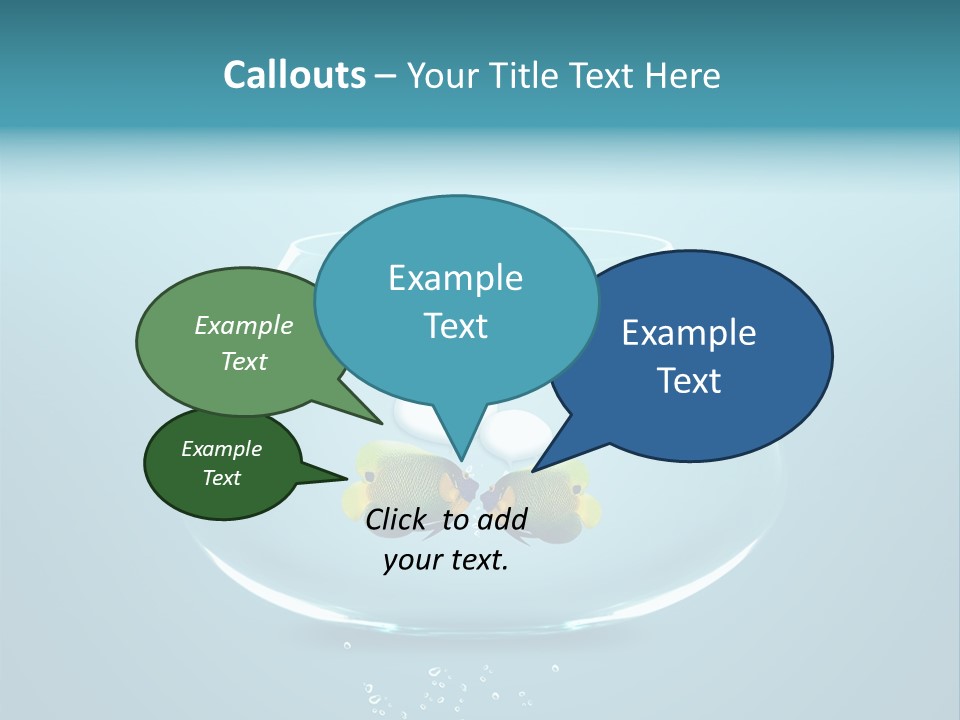 Callouts – Your Title Text Here

Example Text

Example Text

Example Text

Example Text

Click to add your text.